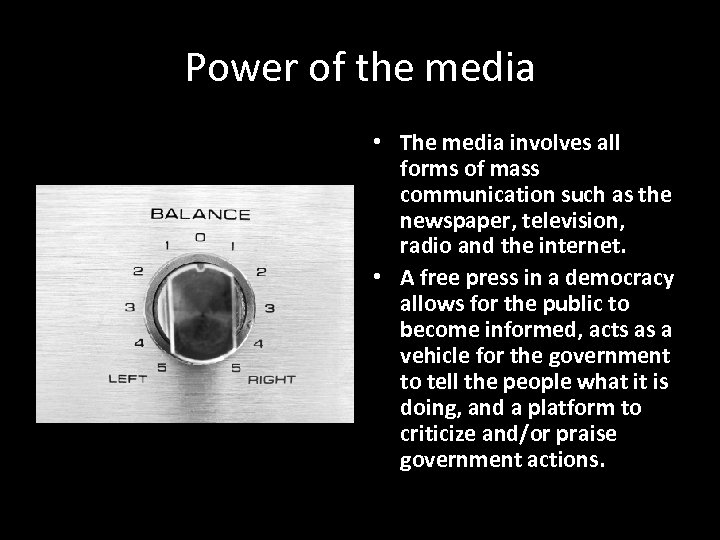 Power of the media

BALANCE
0
1 1
2 2
3 3
4 4
5 5
LEFT RIGHT

• The media involves all forms of mass communication such as the newspaper, television, radio and the internet.

• A free press in a democracy allows for the public to become informed, acts as a vehicle for the government to tell the people what it is doing, and a platform to criticize and/or praise government actions.